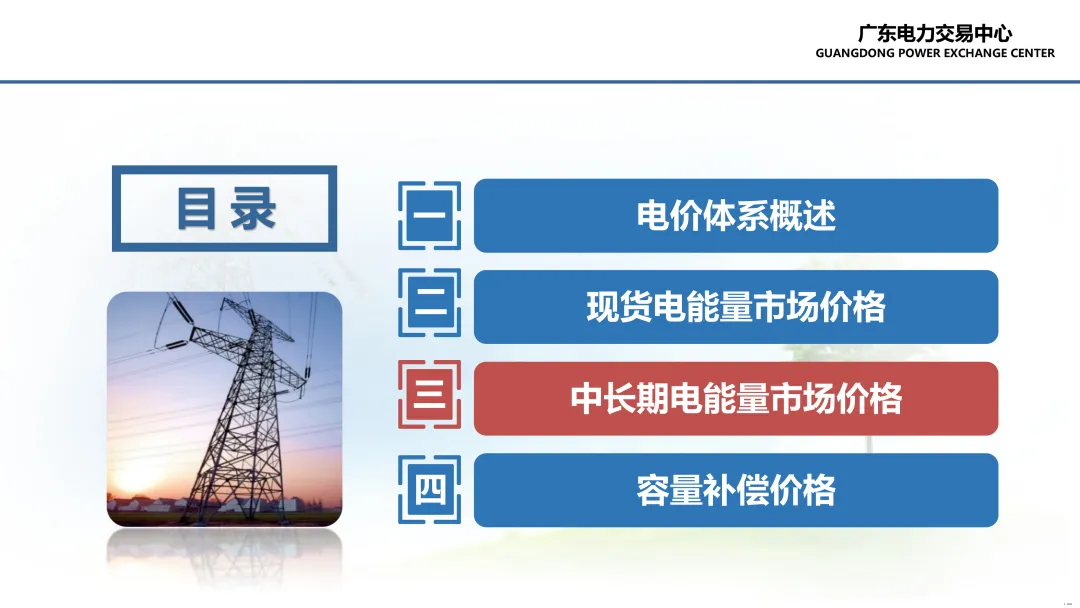 广东电力交易中心
GUANGDONG POWER EXCHANGE CENTER

目录

一 电价体系概述

二 现货电能量市场价格

三 中长期电能量市场价格

四 容量补偿价格